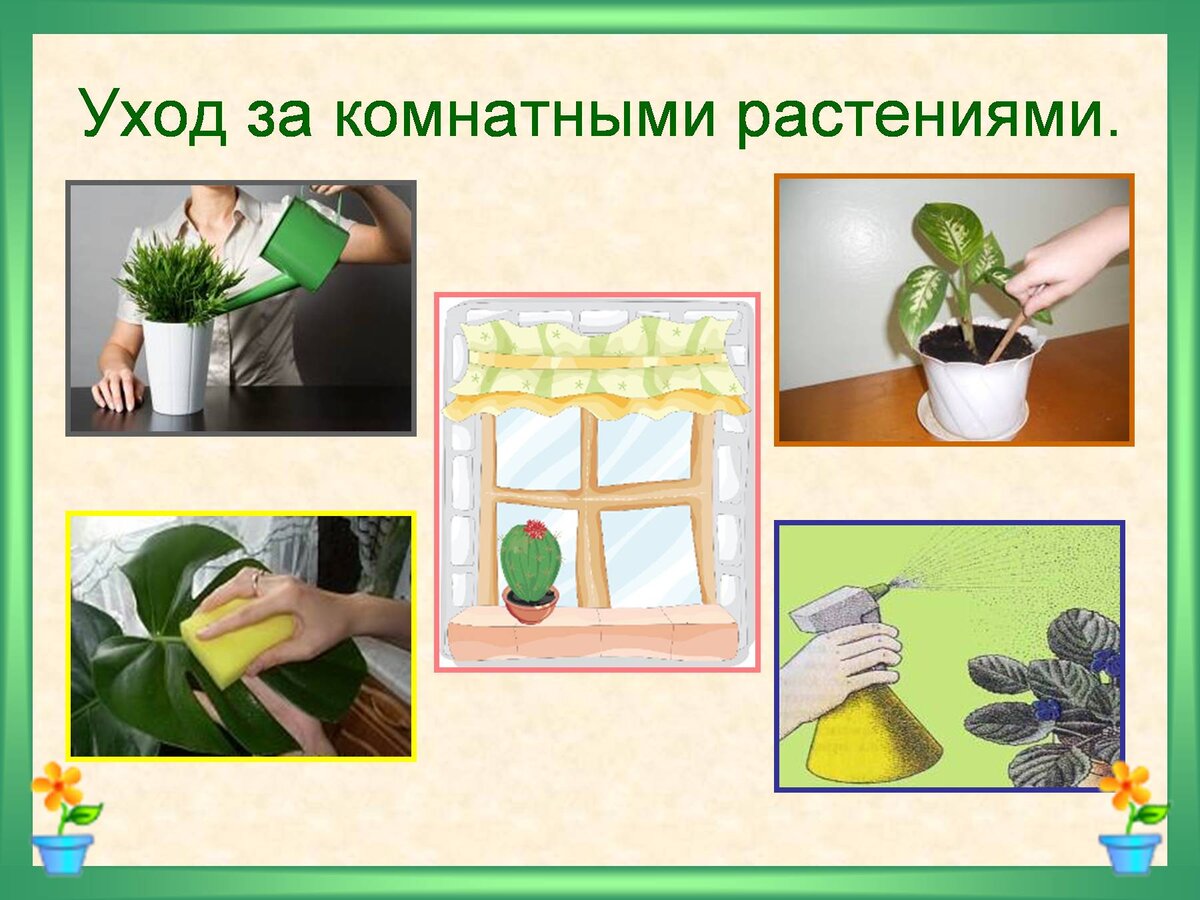 Уход за комнатными растениями.